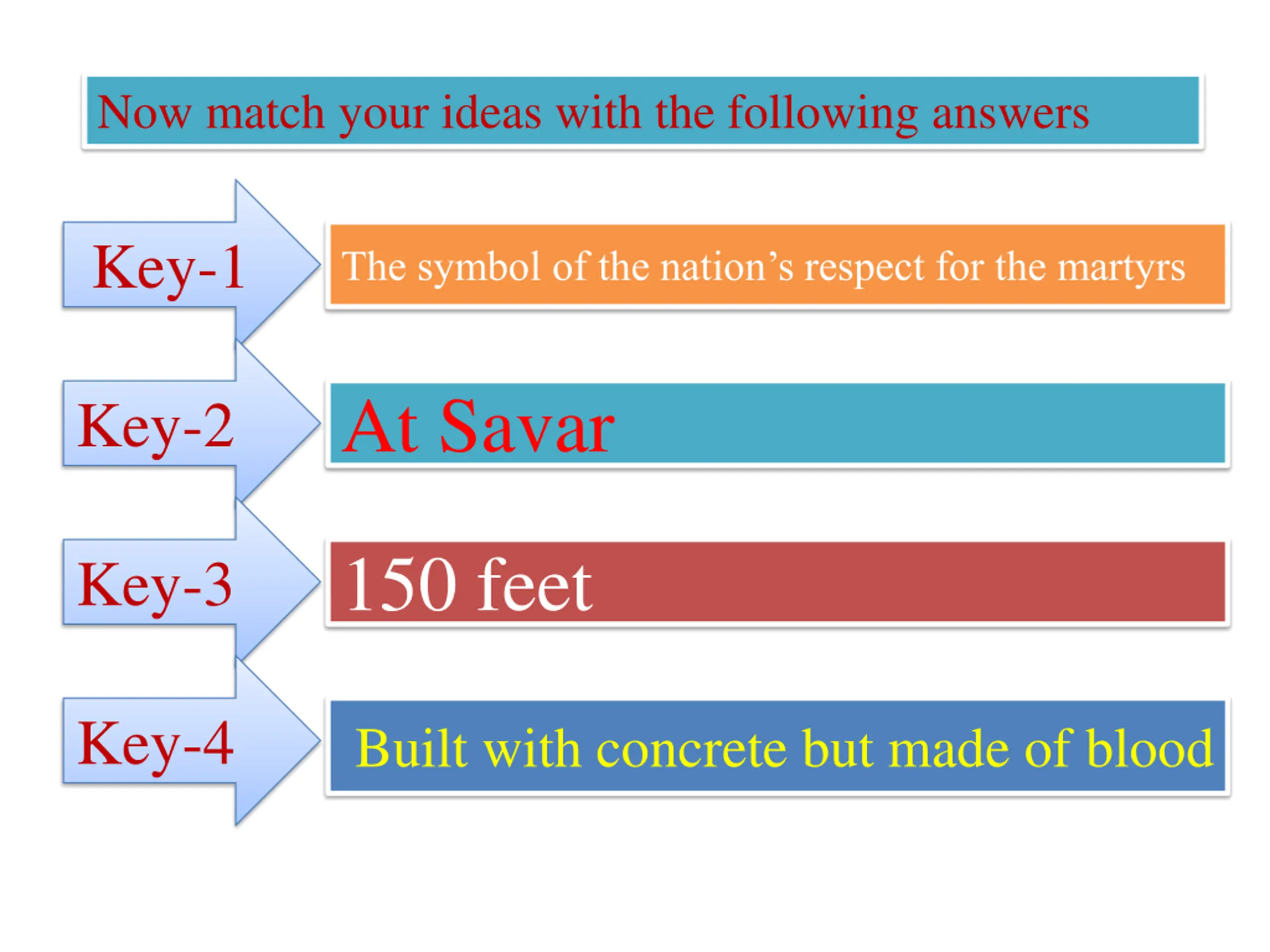 Now match your ideas with the following answers

Key-1

The symbol of the nation's respect for the martyrs

Key-2

At Savar

Key-3

150 feet

Key-4

Built with concrete but made of blood